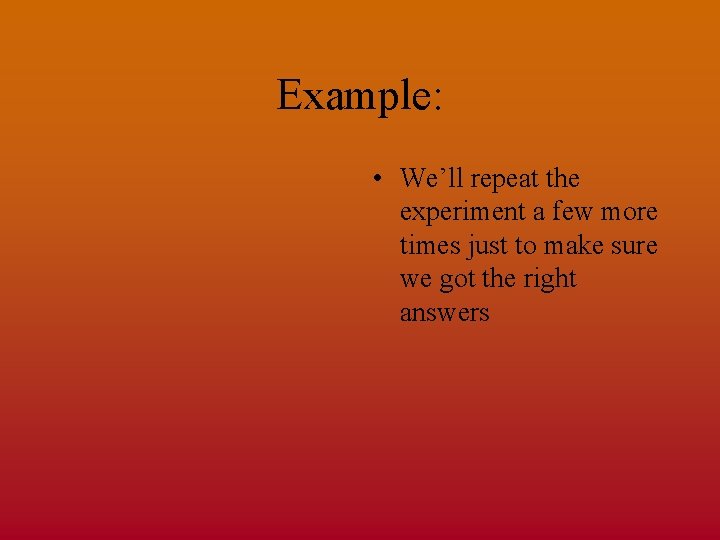 Example:

• We’ll repeat the experiment a few more times just to make sure we got the right answers